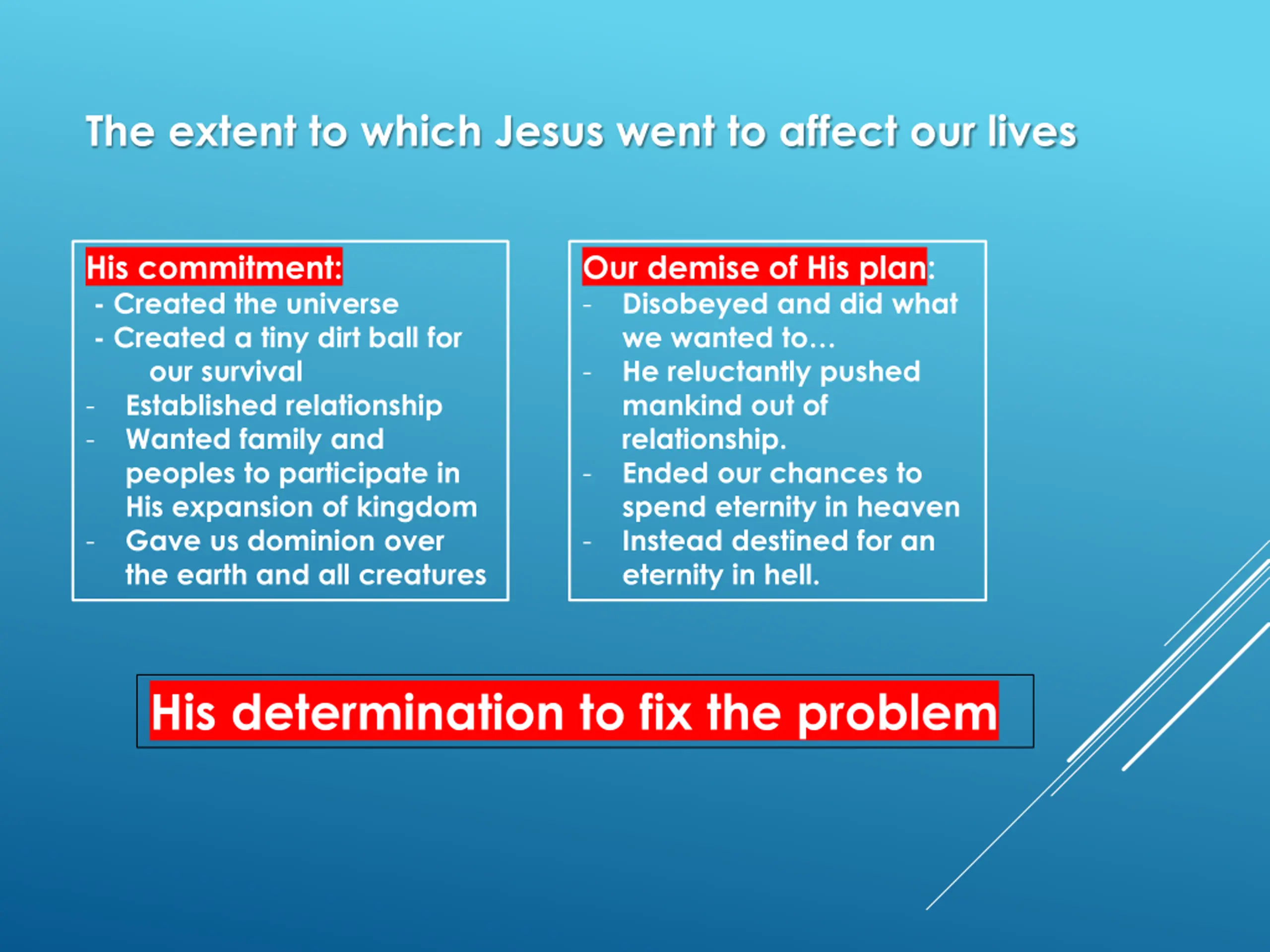 The extent to which Jesus went to affect our lives

His commitment:
- Created the universe
- Created a tiny dirt ball for our survival
- Established relationship
- Wanted family and peoples to participate in His expansion of kingdom
- Gave us dominion over the earth and all creatures

Our demise of His plan:
- Disobeyed and did what we wanted to…
- He reluctantly pushed mankind out of relationship.
- Ended our chances to spend eternity in heaven
- Instead destined for an eternity in hell.

His determination to fix the problem